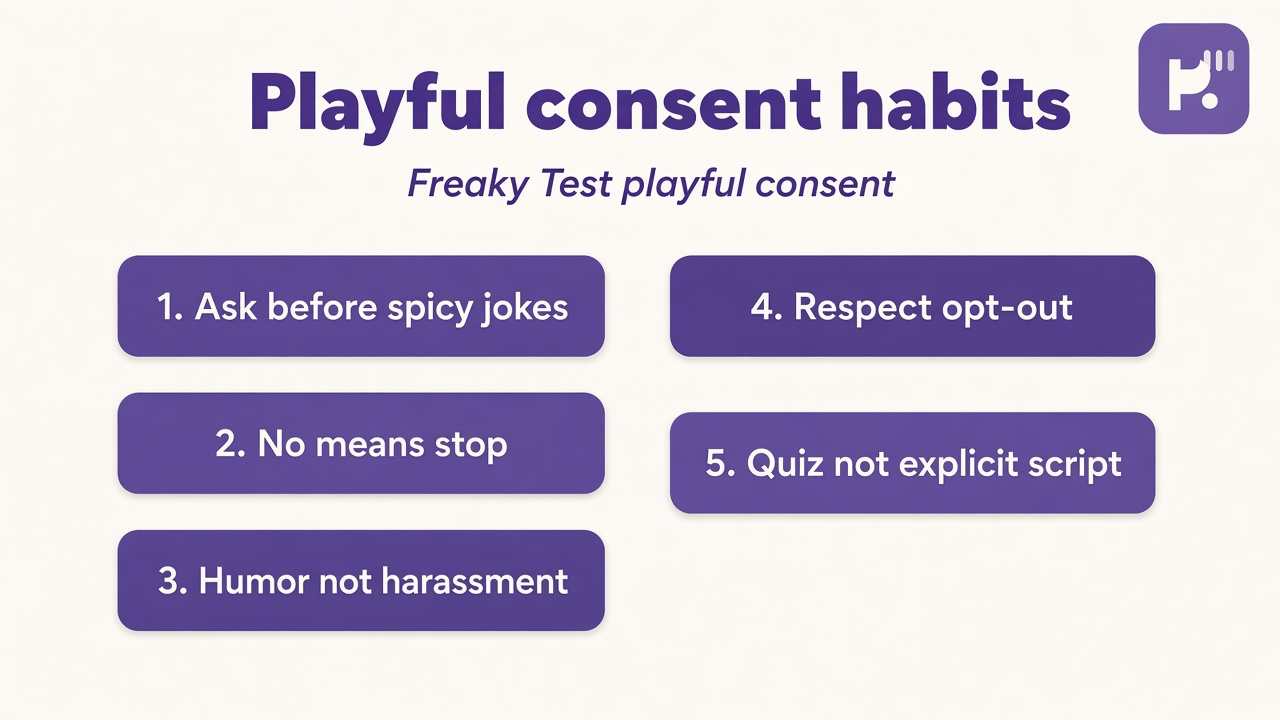 Playful consent habits

Freaky Test playful consent

1. Ask before spicy jokes

2. No means stop

3. Humor not harassment

4. Respect opt-out

5. Quiz not explicit script